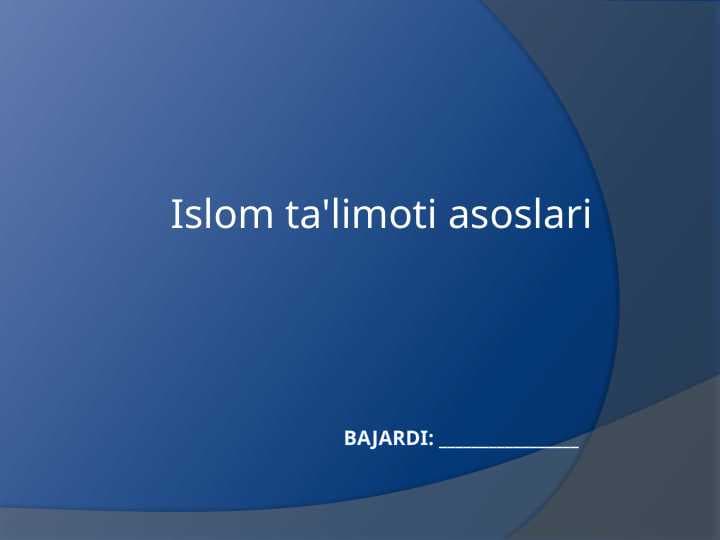 Islom ta'limoti asoslari

BAJARDI: ________________